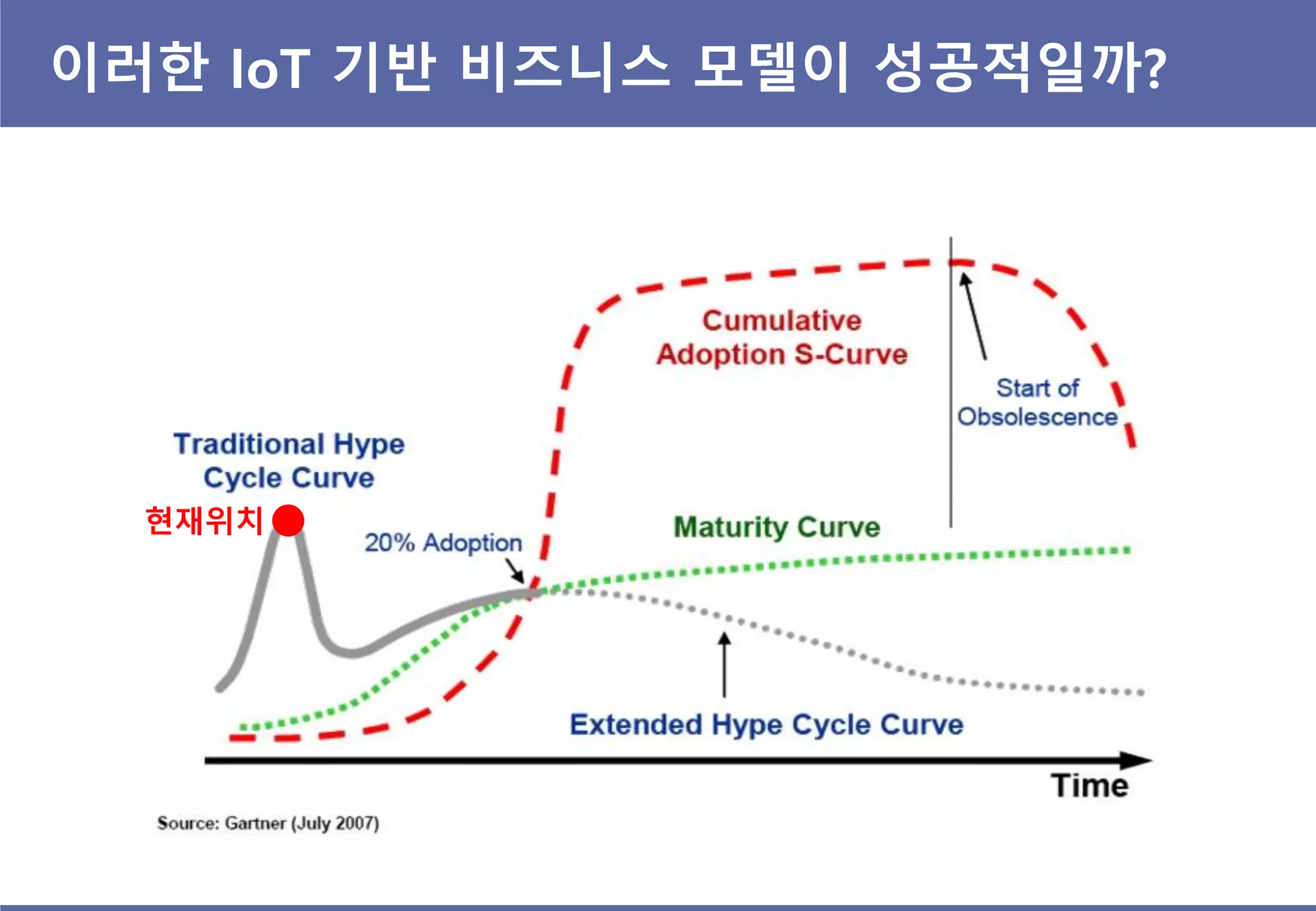 이러한 IoT 기반 비즈니스 모델이 성공적일까?

Cumulative Adoption S-Curve

Start of Obsolescence

Traditional Hype Cycle Curve

현재위치

20% Adoption

Maturity Curve

Extended Hype Cycle Curve

Time

Source: Gartner (July 2007)